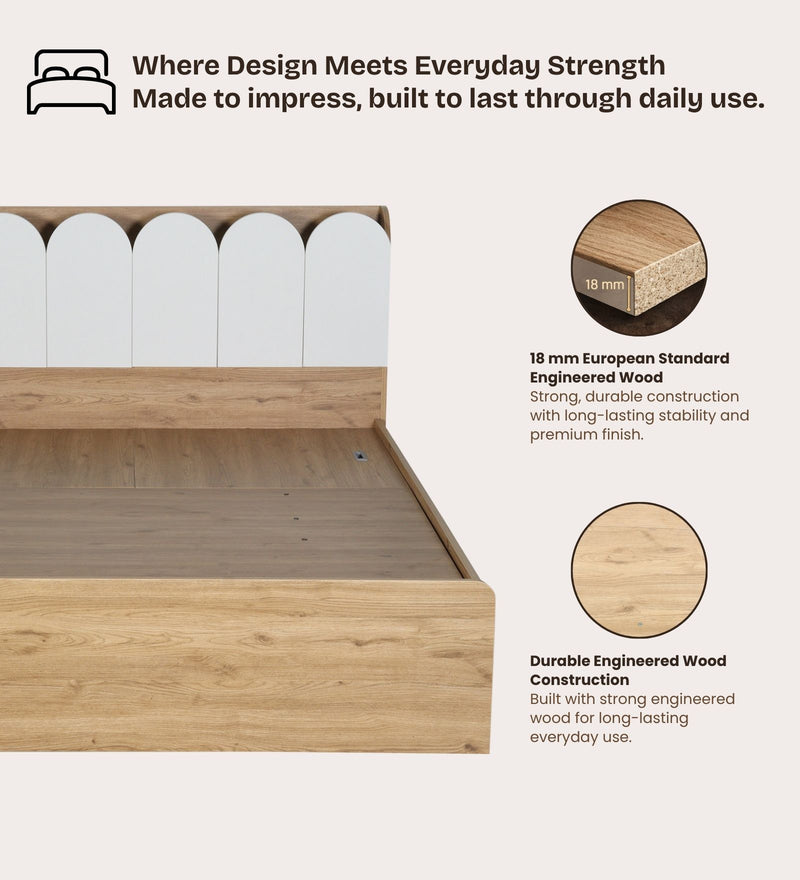 Where Design Meets Everyday Strength
Made to impress, built to last through daily use.

18 mm

18 mm European Standard Engineered Wood
Strong, durable construction with long-lasting stability and premium finish.

Durable Engineered Wood Construction
Built with strong engineered wood for long-lasting everyday use.